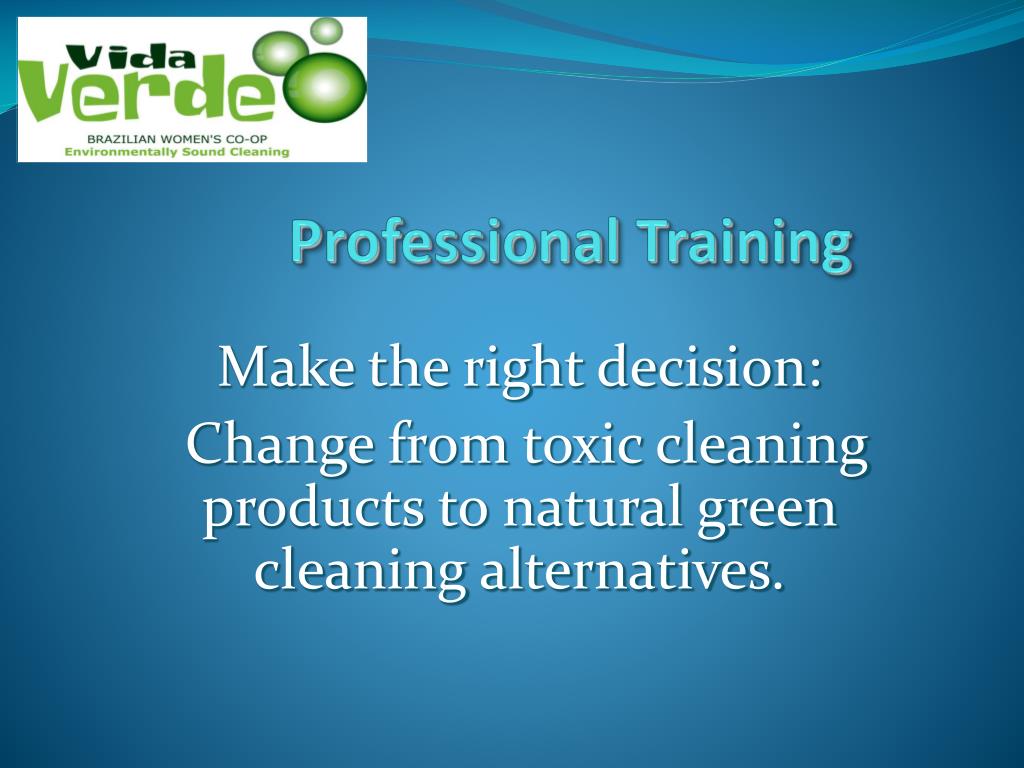 Vida Verde
BRAZILIAN WOMEN'S CO-OP
Environmentally Sound Cleaning

Professional Training

Make the right decision:
Change from toxic cleaning products to natural green cleaning alternatives.